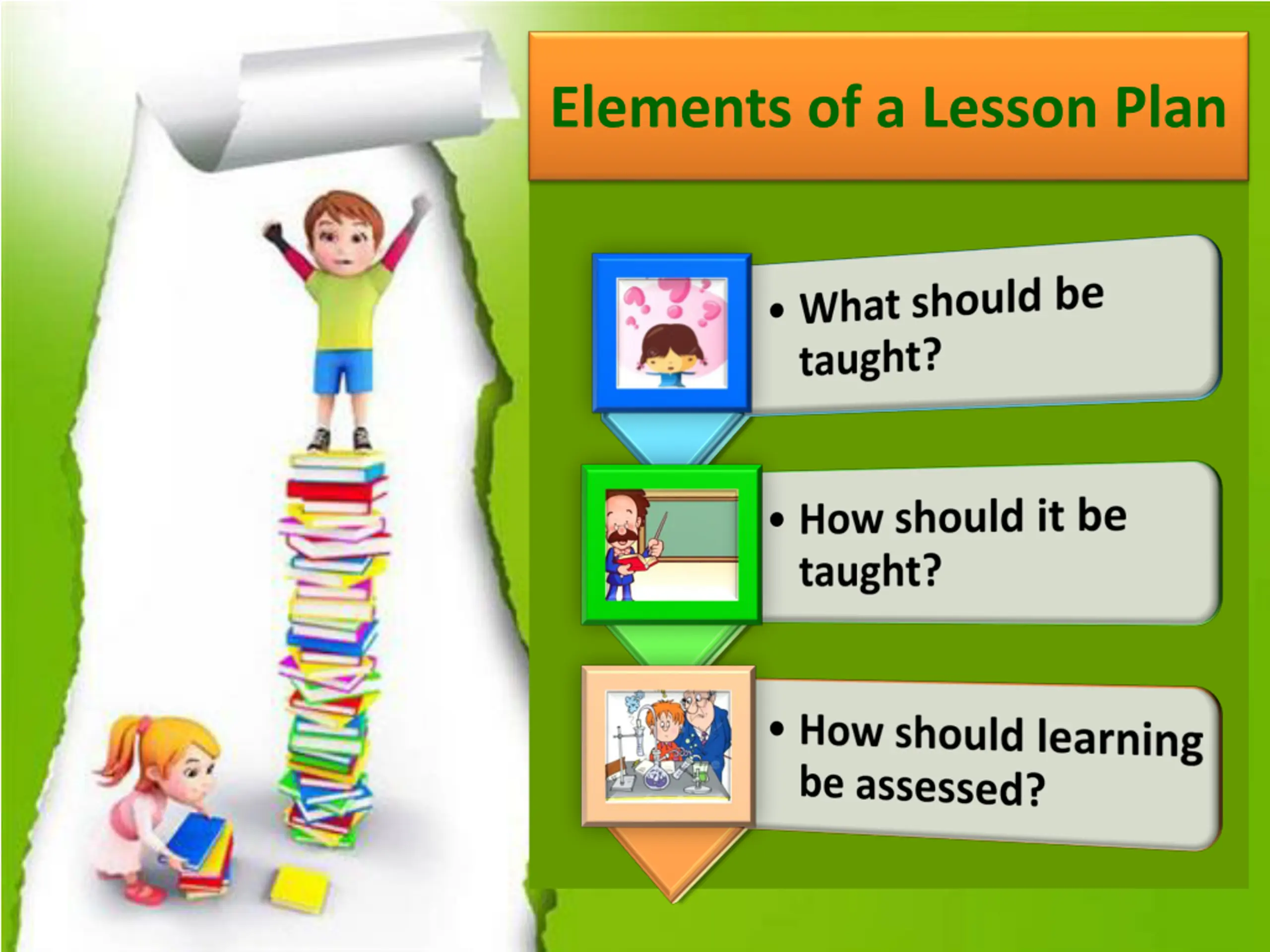 Elements of a Lesson Plan

• What should be taught?

• How should it be taught?

• How should learning be assessed?